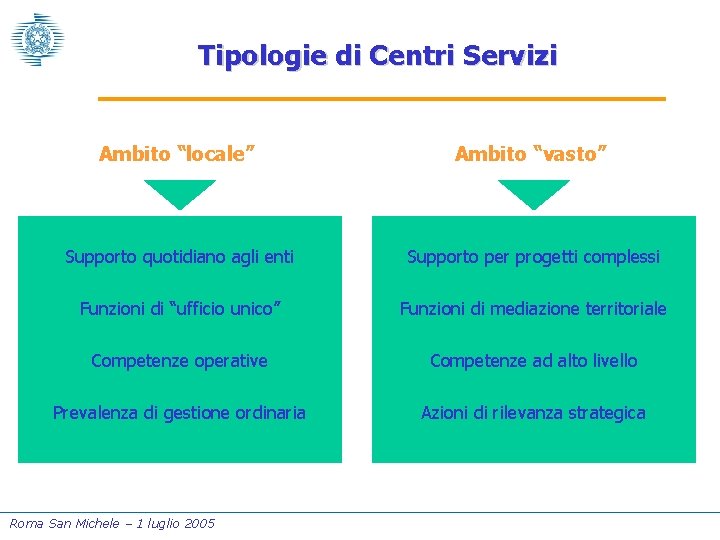 Tipologie di Centri Servizi

Ambito “locale”

Supporto quotidiano agli enti

Funzioni di “ufficio unico”

Competenze operative

Prevalenza di gestione ordinaria

Ambito “vasto”

Supporto per progetti complessi

Funzioni di mediazione territoriale

Competenze ad alto livello

Azioni di rilevanza strategica

Roma San Michele – 1 luglio 2005